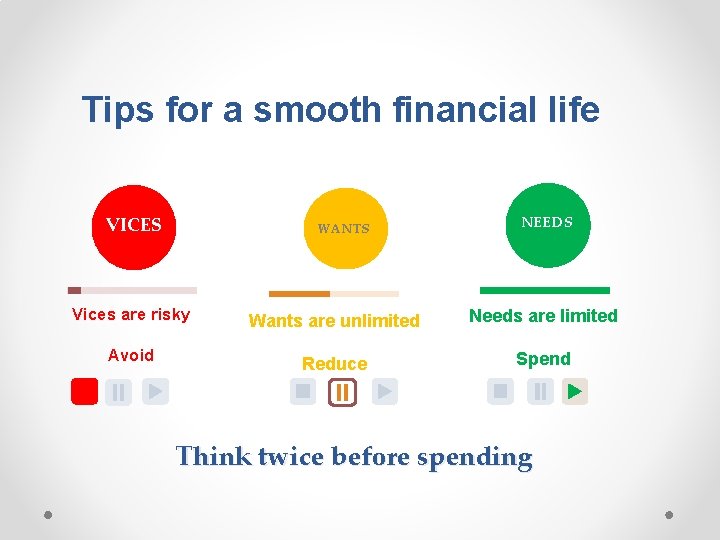 Tips for a smooth financial life

VICES

Vices are risky

Avoid

WANTS

Wants are unlimited

Reduce

NEEDS

Needs are limited

Spend

Think twice before spending